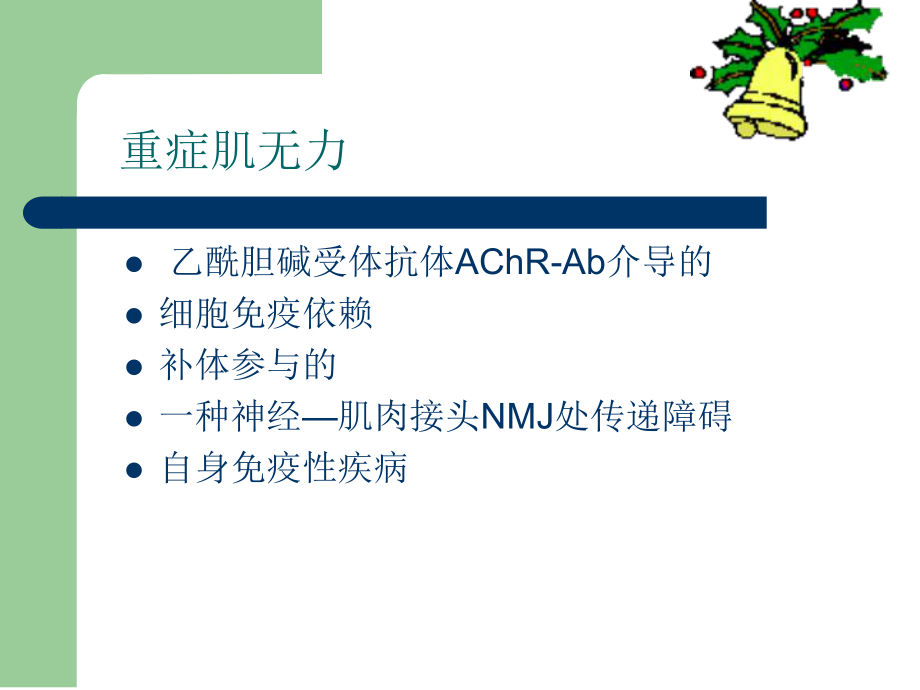 重症肌无力

- 乙酰胆碱受体抗体AChR-Ab介导的
- 细胞免疫依赖
- 补体参与的
- 一种神经—肌肉接头NMJ处传递障碍
- 自身免疫性疾病